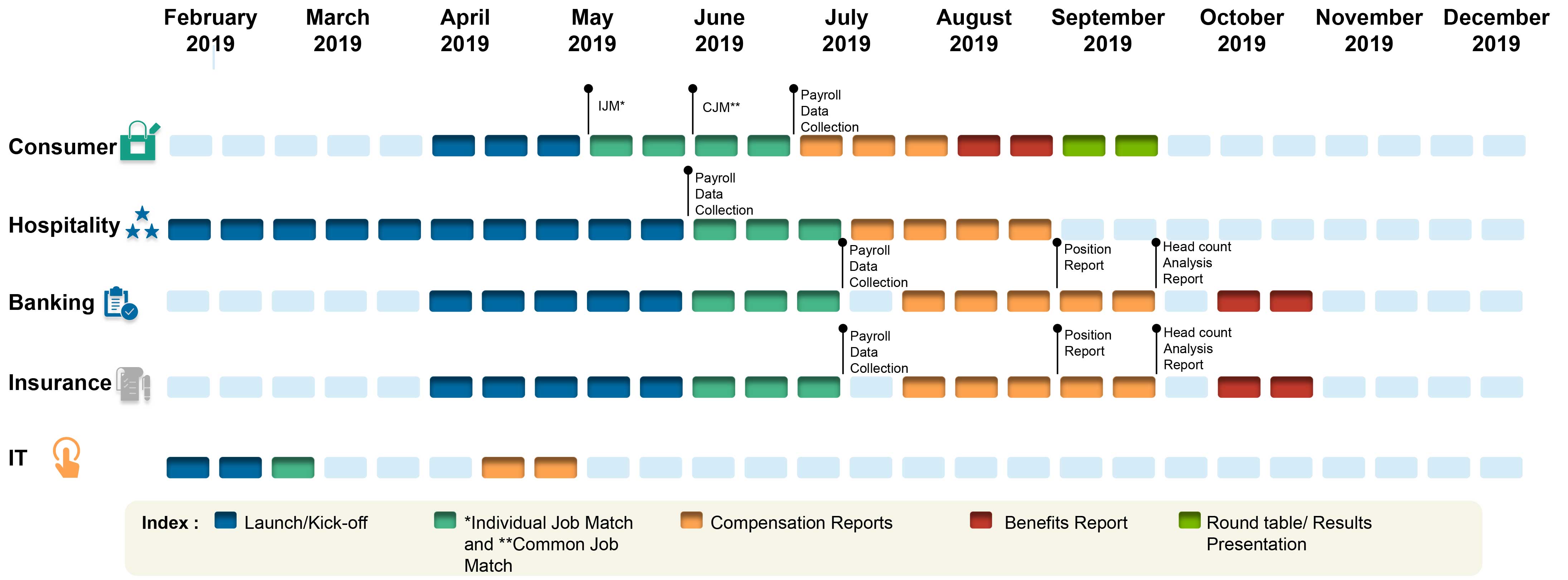 February 2019 March 2019 April 2019 May 2019 June 2019 July 2019 August 2019 September 2019 October 2019 November 2019 December 2019

IJM*

CJM**

Payroll Data Collection

Consumer

Payroll Data Collection

Hospitality

Payroll Data Collection

Position Report

Head count Analysis Report

Banking

Payroll Data Collection

Position Report

Head count Analysis Report

Insurance

IT

Index : Launch/Kick-off *Individual Job Match and **Common Job Match Compensation Reports Benefits Report Round table/ Results Presentation